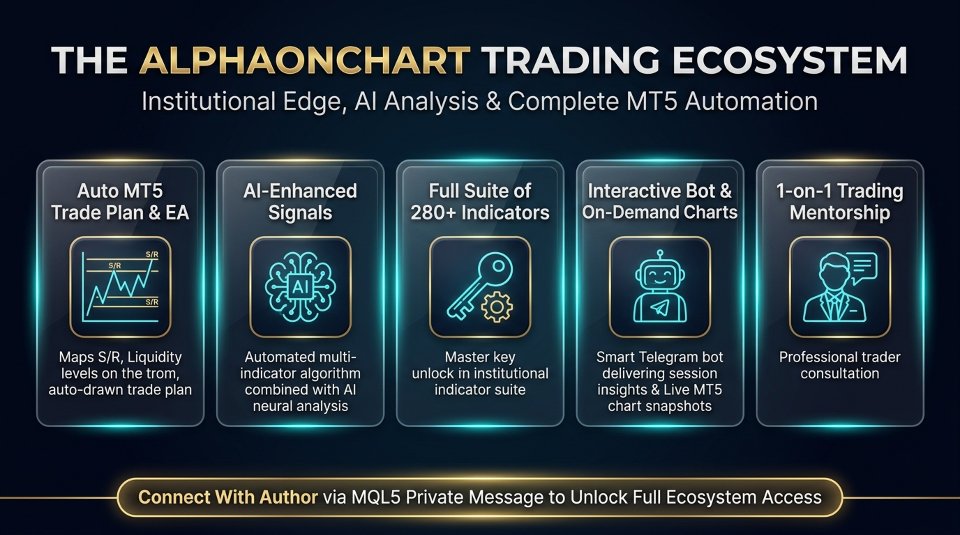 THE ALPHAONCHART TRADING ECOSYSTEM

Institutional Edge, AI Analysis & Complete MT5 Automation

Auto MT5 Trade Plan & EA

S/R

S/R

S/R

Maps S/R, Liquidity levels on the trom, auto-drawn trade plan

AI-Enhanced Signals

AI

Automated multi-indicator algorithm combined with AI neural analysis

Full Suite of 280+ Indicators

Master key unlock in institutional indicator suite

Interactive Bot & On-Demand Charts

Smart Telegram bot delivering session insights & Live MT5 chart snapshots

1-on-1 Trading Mentorship

Professional trader consultation

Connect With Author via MQL5 Private Message to Unlock Full Ecosystem Access